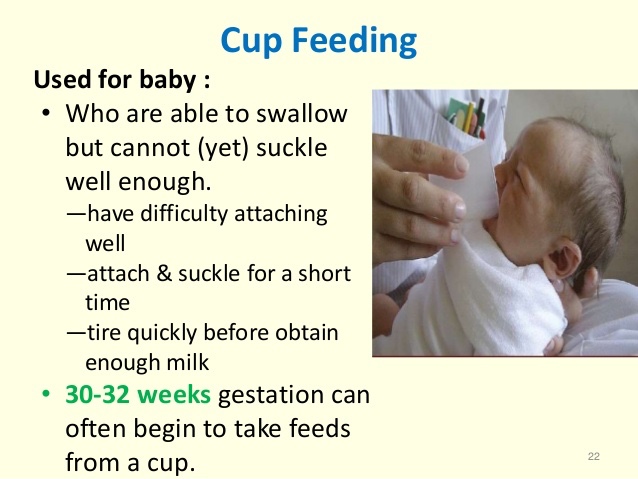 Cup Feeding

Used for baby :

• Who are able to swallow but cannot (yet) suckle well enough.
—have difficulty attaching well
—attach & suckle for a short time
—tire quickly before obtain enough milk

• 30-32 weeks gestation can often begin to take feeds from a cup.

22